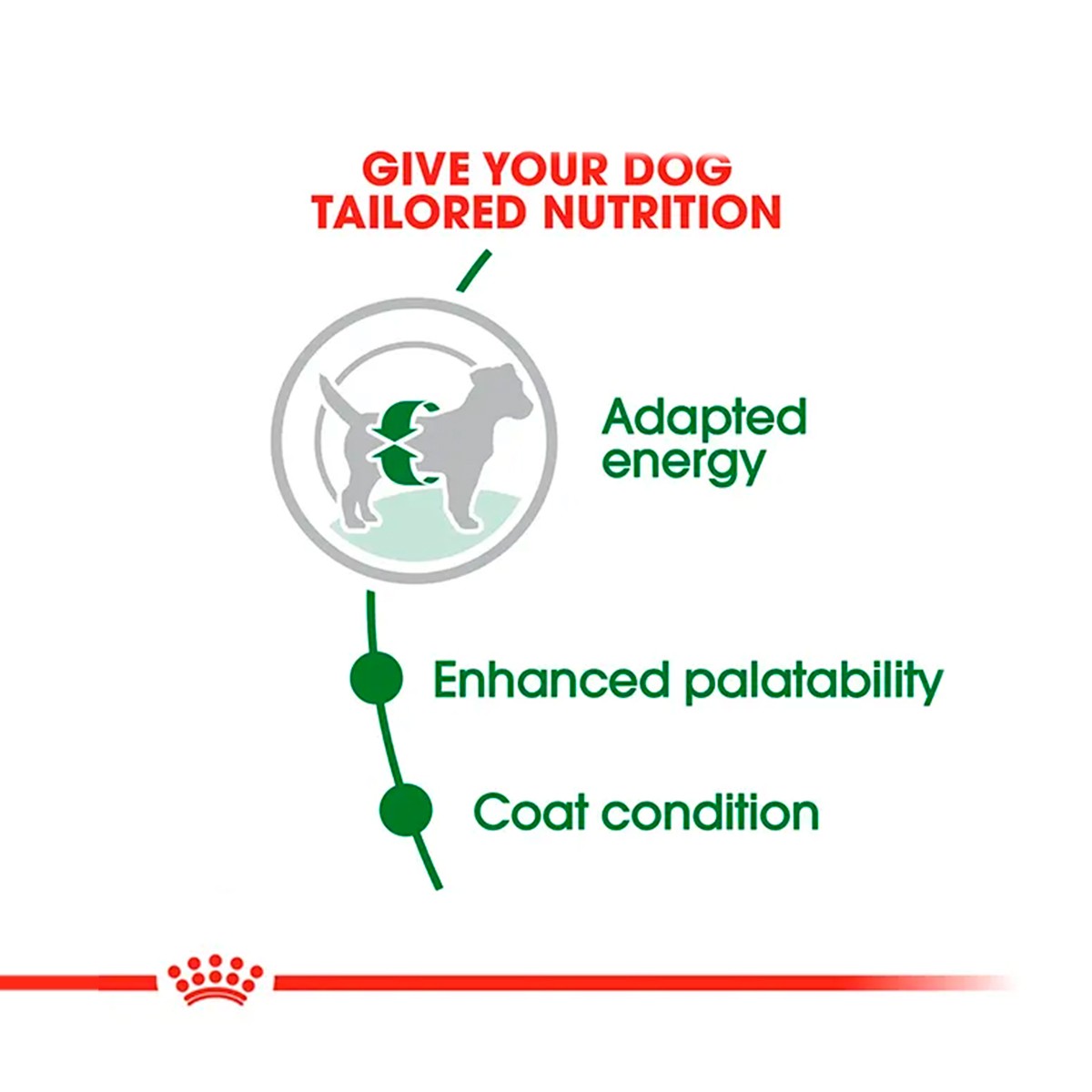 GIVE YOUR DOG TAILORED NUTRITION

Adapted energy

Enhanced palatability

Coat condition